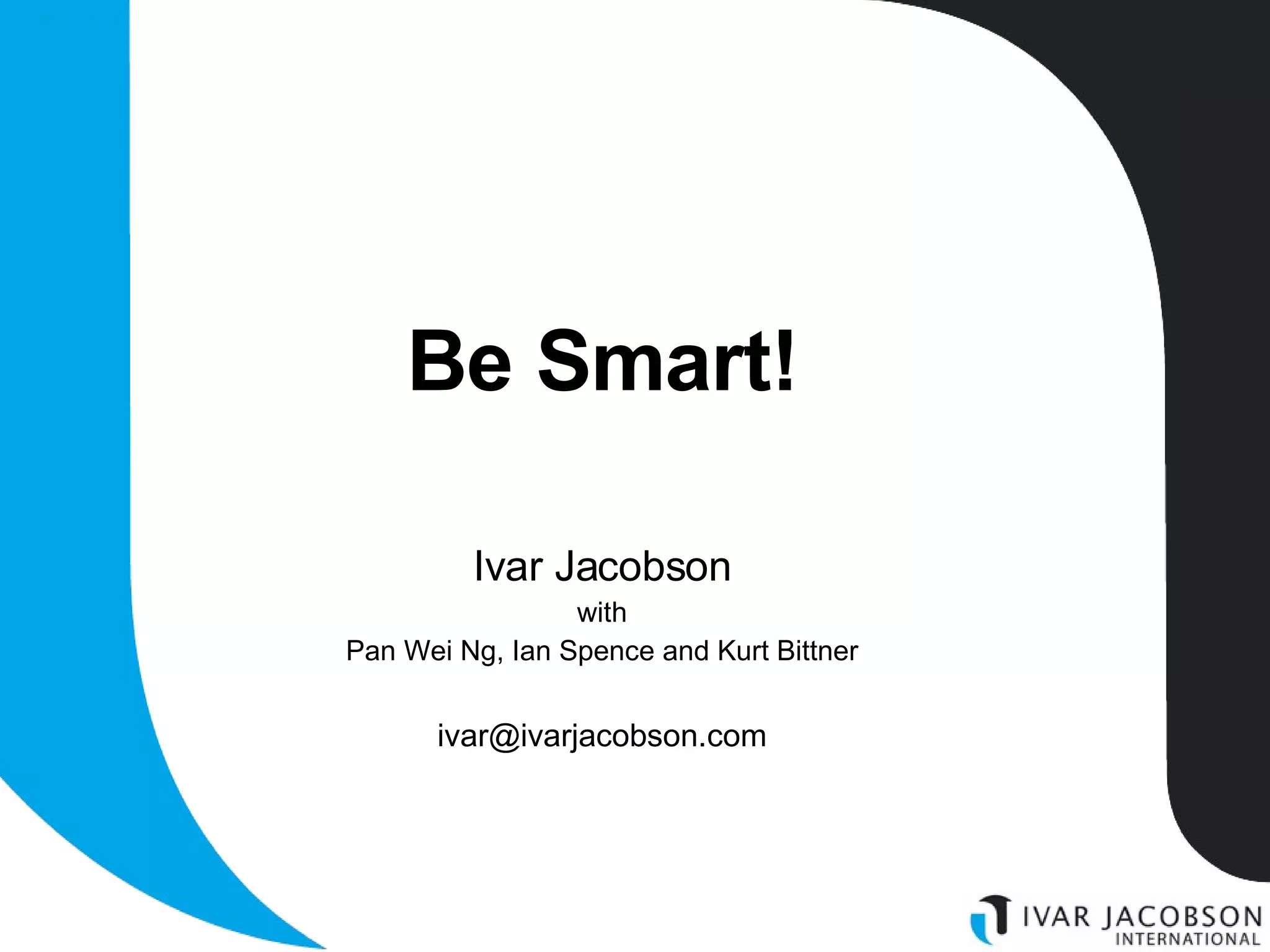 Be Smart!

Ivar Jacobson
with
Pan Wei Ng, Ian Spence and Kurt Bittner

ivar@ivarjacobson.com

IVAR JACOBSON
INTERNATIONAL